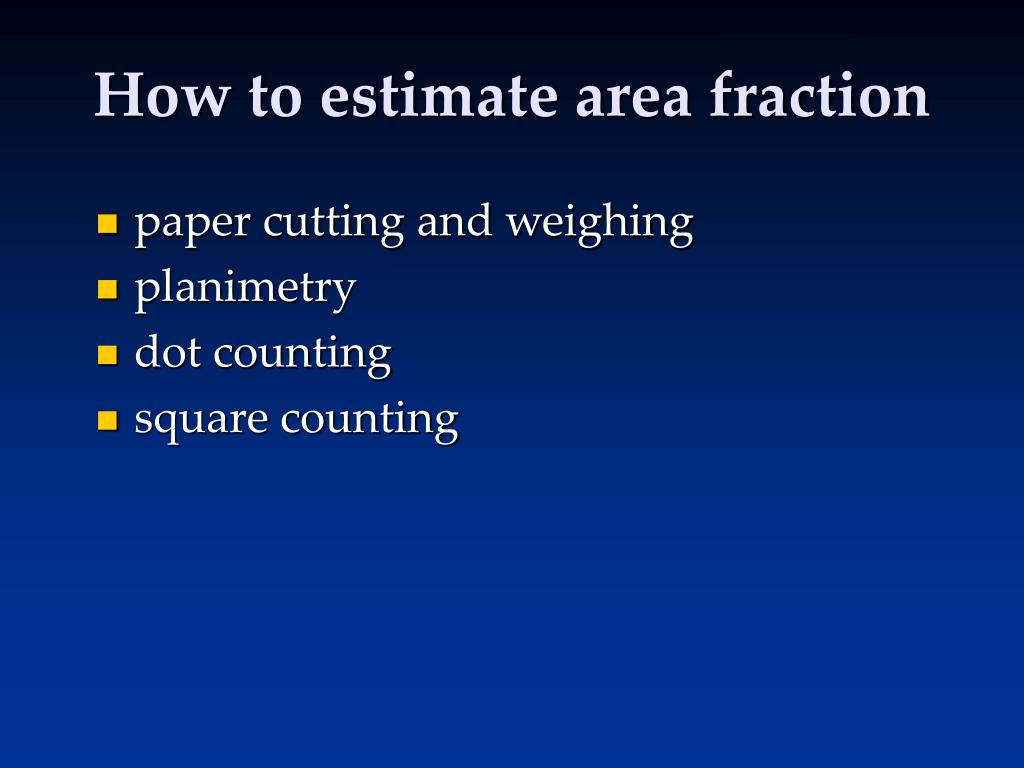 How to estimate area fraction

- paper cutting and weighing
- planimetry
- dot counting
- square counting